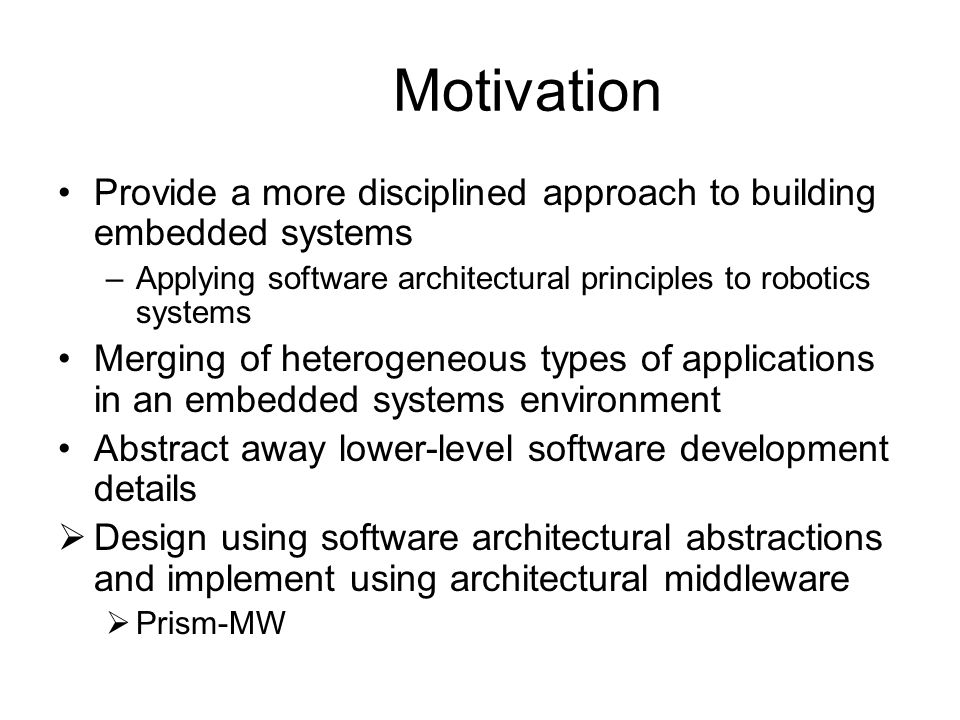 Motivation

• Provide a more disciplined approach to building embedded systems
– Applying software architectural principles to robotics systems
• Merging of heterogeneous types of applications in an embedded systems environment
• Abstract away lower-level software development details
➢ Design using software architectural abstractions and implement using architectural middleware
➢ Prism-MW